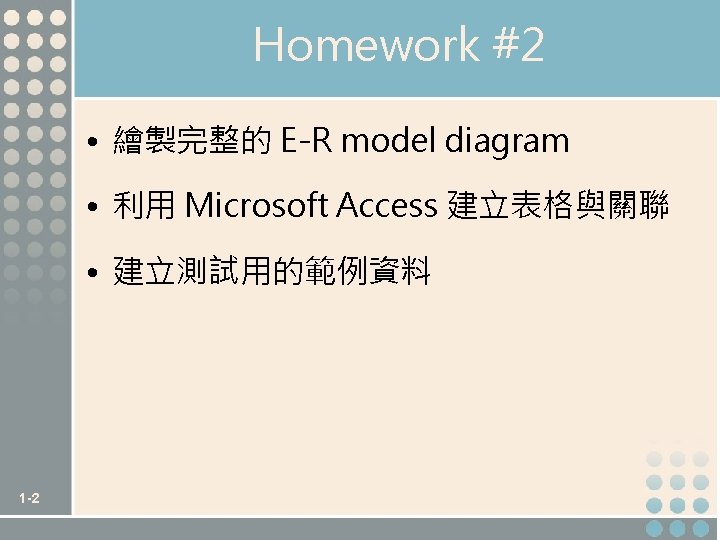 Homework #2

• 繪製完整的 E-R model diagram

• 利用 Microsoft Access 建立表格與關聯

• 建立測試用的範例資料

1-2